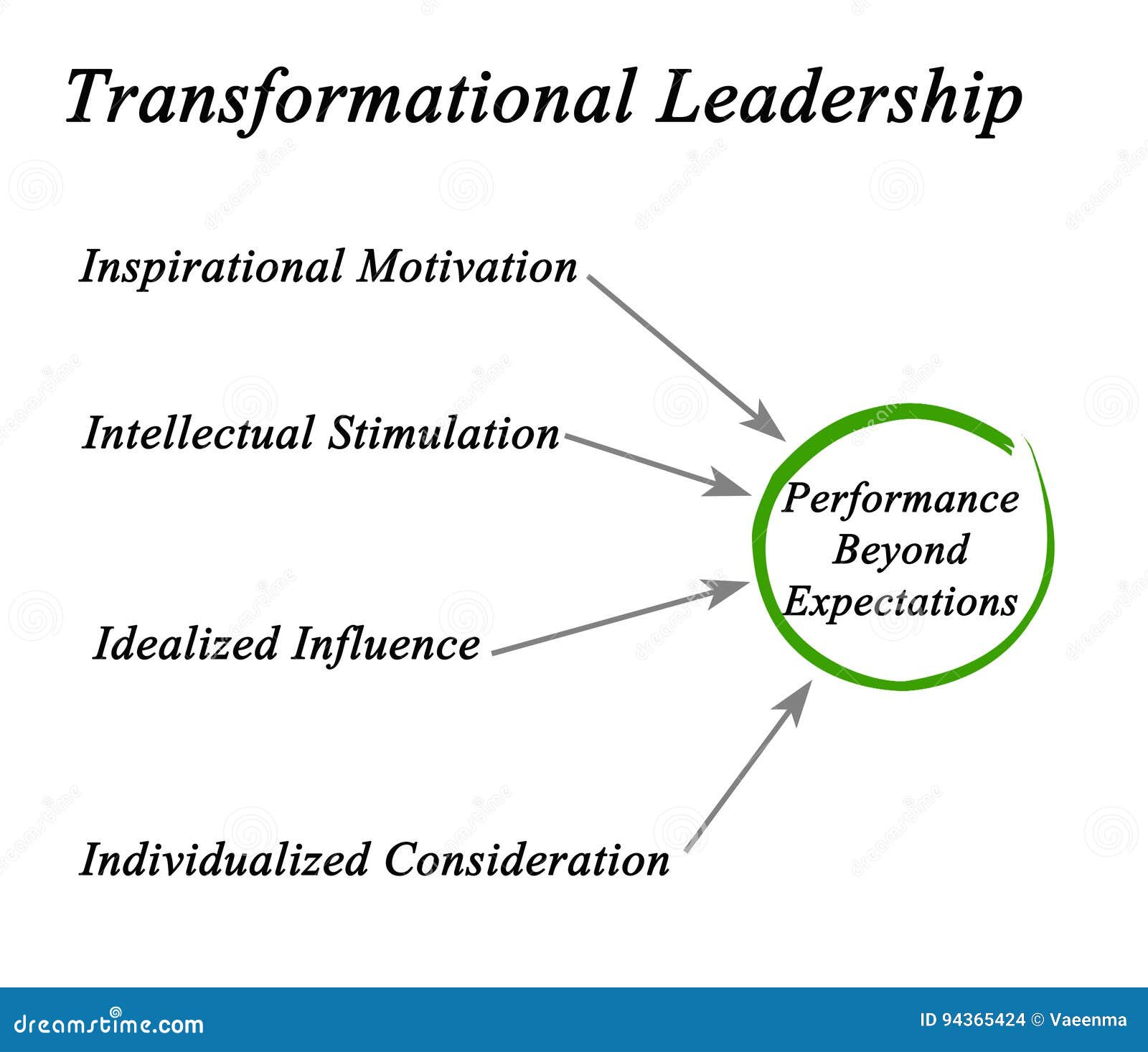 Transformational Leadership

Inspirational Motivation

Intellectual Stimulation

Idealized Influence

Individualized Consideration

Performance Beyond Expectations

dreamstime.com

ID 94365424 © Vaeenma